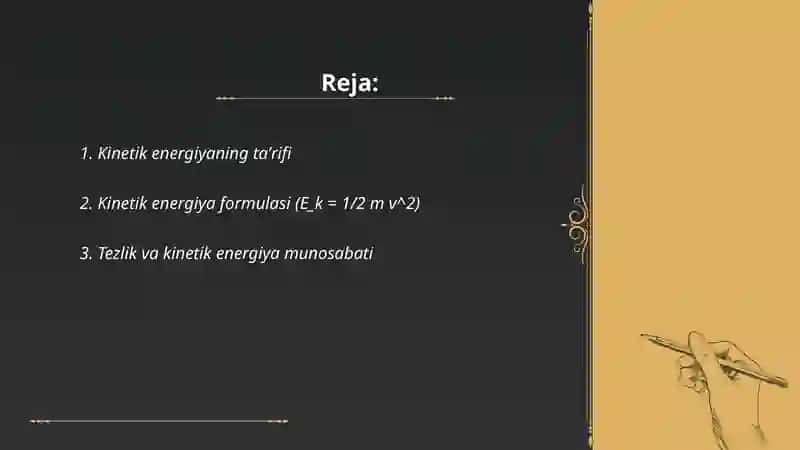 Reja:

1. Kinetik energiyaning ta'rifi

2. Kinetik energiya formulasi (E_k = 1/2 m v^2)

3. Tezlik va kinetik energiya munosabati